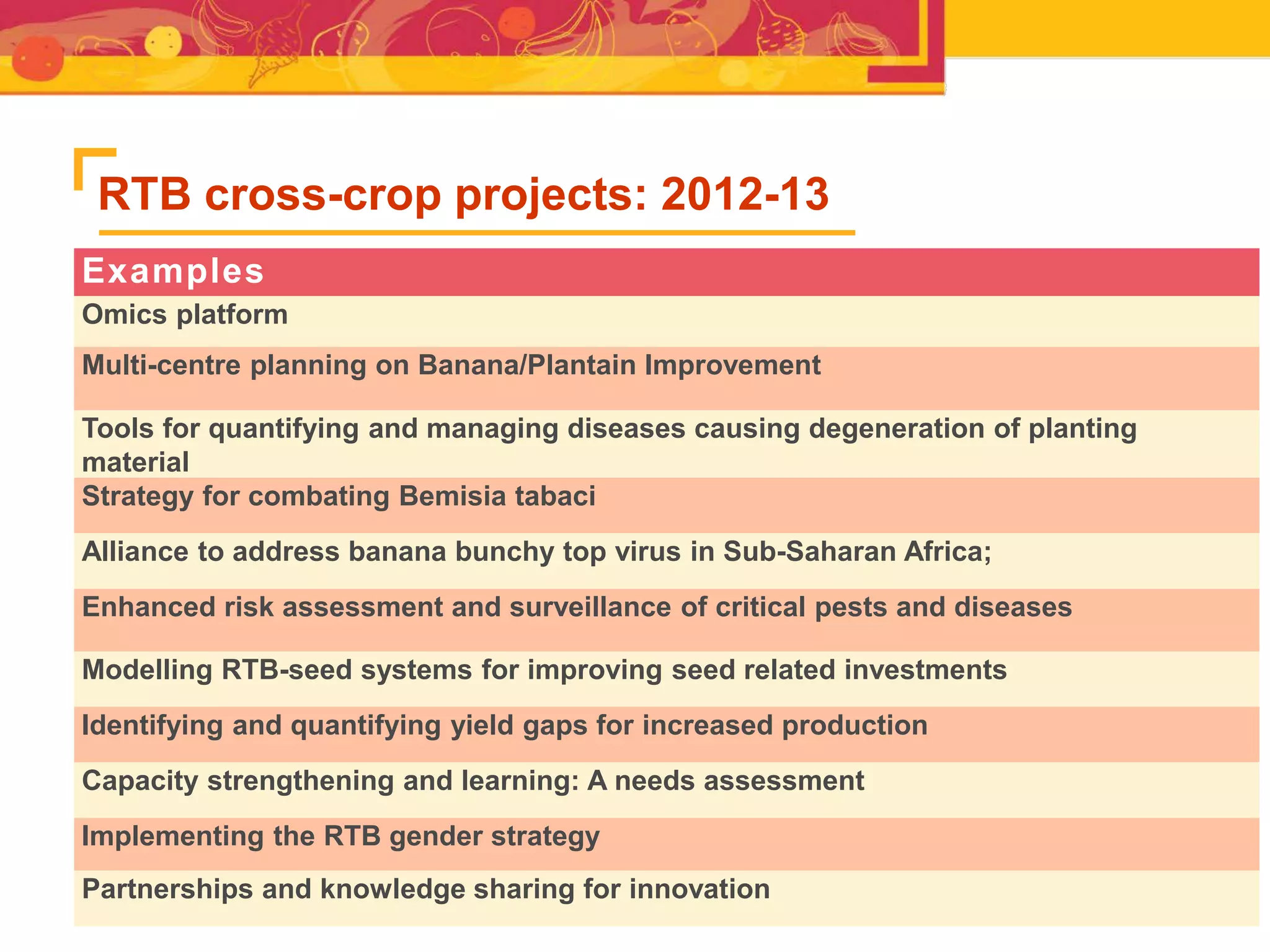 RTB cross-crop projects: 2012-13

| Examples |
|---|
| Omics platform |
| Multi-centre planning on Banana/Plantain Improvement |
| Tools for quantifying and managing diseases causing degeneration of planting material |
| Strategy for combating Bemisia tabaci |
| Alliance to address banana bunchy top virus in Sub-Saharan Africa; |
| Enhanced risk assessment and surveillance of critical pests and diseases |
| Modelling RTB-seed systems for improving seed related investments |
| Identifying and quantifying yield gaps for increased production |
| Capacity strengthening and learning: A needs assessment |
| Implementing the RTB gender strategy |
| Partnerships and knowledge sharing for innovation |